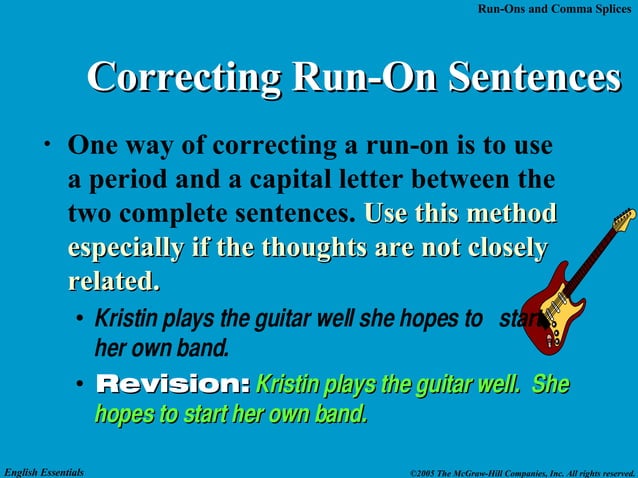 Run-Ons and Comma Splices

Correcting Run-On Sentences

• One way of correcting a run-on is to use a period and a capital letter between the two complete sentences. Use this method especially if the thoughts are not closely related.

• Kristin plays the guitar well she hopes to start her own band.

• Revision: Kristin plays the guitar well. She hopes to start her own band.

English Essentials

©2005 The McGraw-Hill Companies, Inc. All rights reserved.